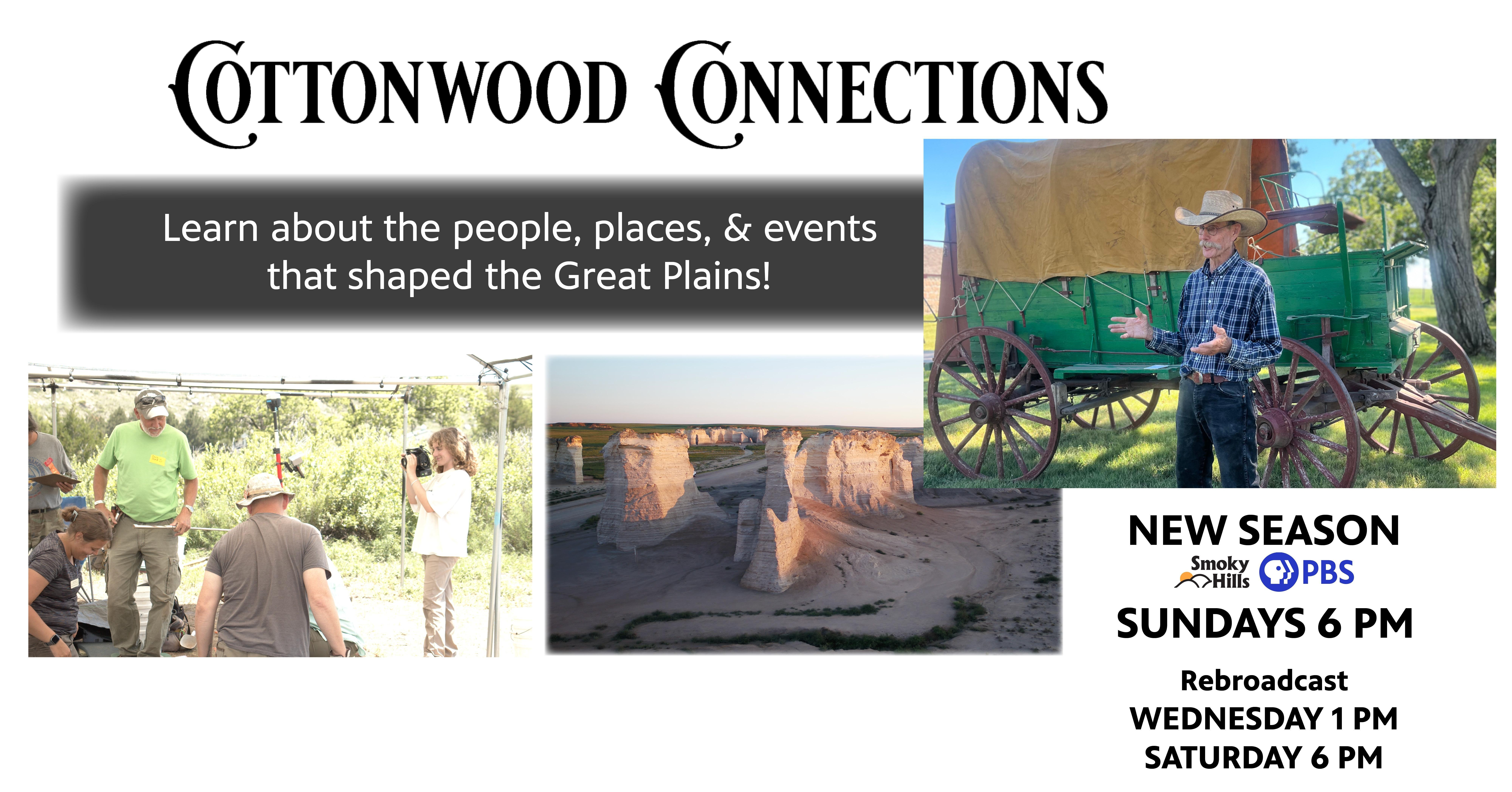 COTTONWOOD CONNECTIONS

Learn about the people, places, & events that shaped the Great Plains!

NEW SEASON

Smoky Hills PBS

SUNDAYS 6 PM

Rebroadcast
WEDNESDAY 1 PM
SATURDAY 6 PM